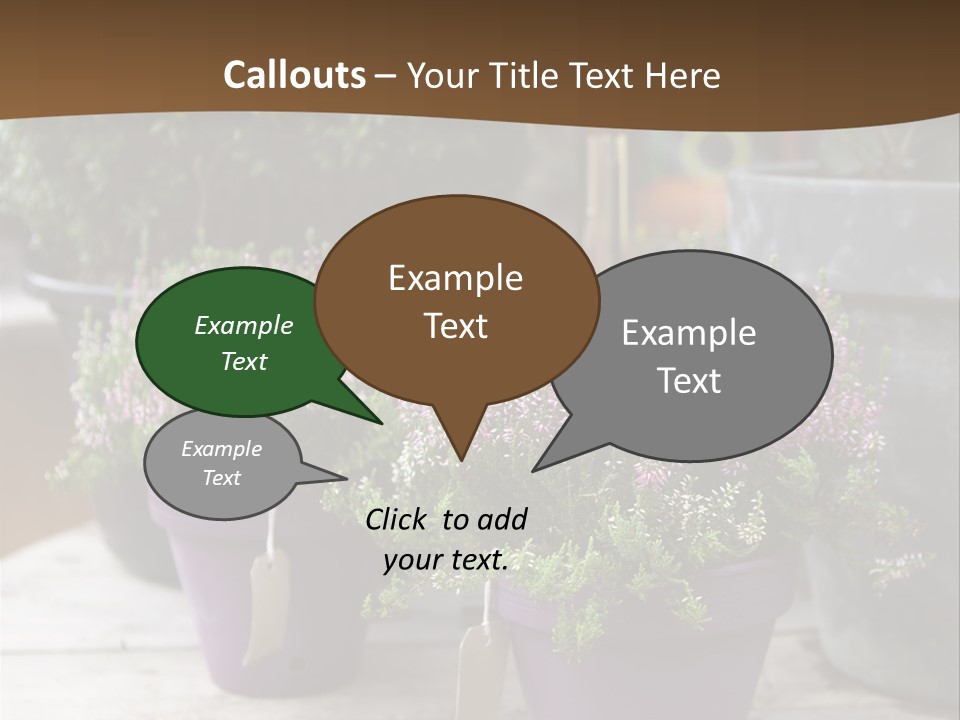 Callouts – Your Title Text Here

Example Text

Example Text

Example Text

Example Text

Click to add your text.